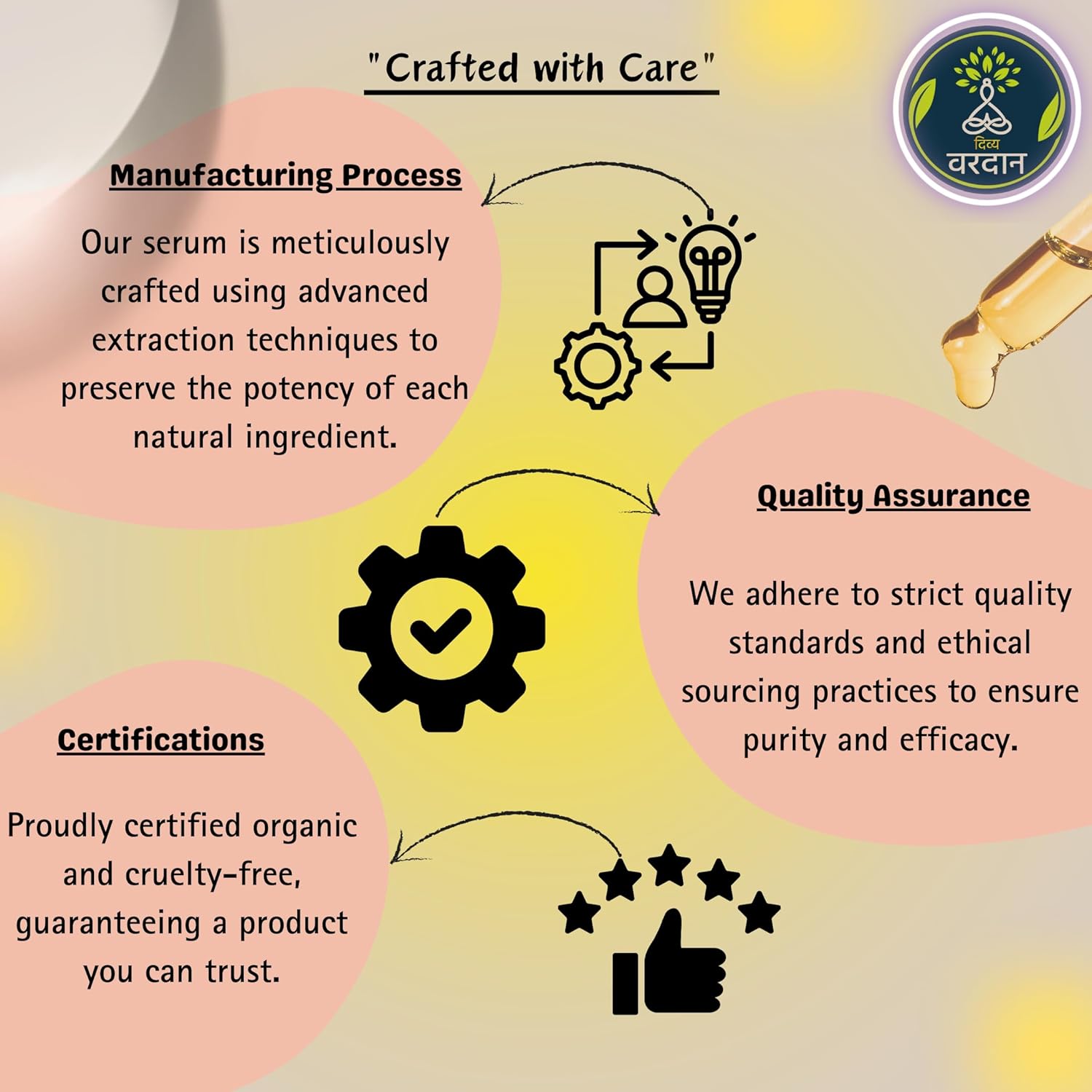 "Crafted with Care"

दिव्य
वरदान

Manufacturing Process

Our serum is meticulously crafted using advanced extraction techniques to preserve the potency of each natural ingredient.

Quality Assurance

We adhere to strict quality standards and ethical sourcing practices to ensure purity and efficacy.

Certifications

Proudly certified organic and cruelty-free, guaranteeing a product you can trust.